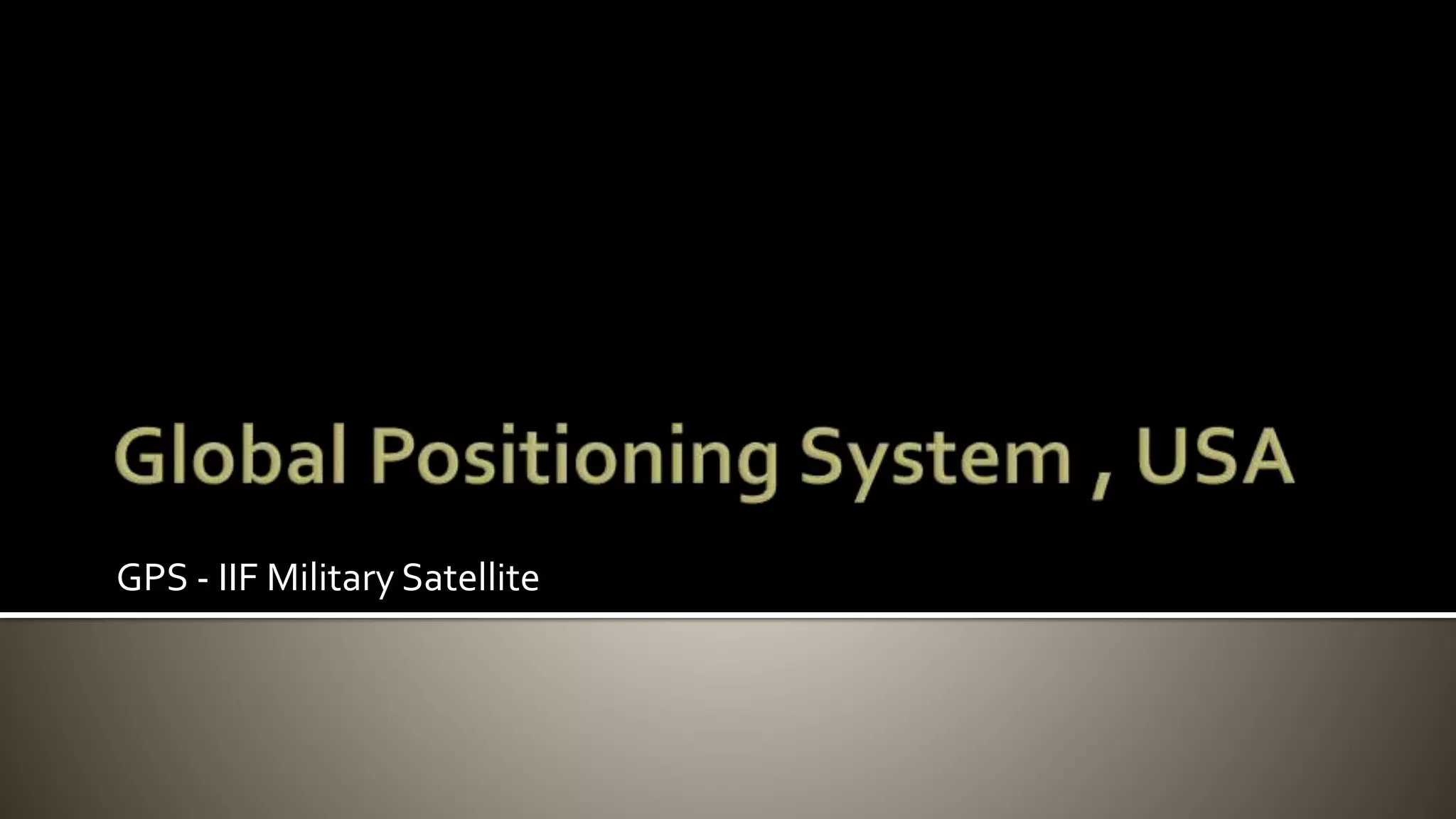 Global Positioning System , USA

GPS - IIF Military Satellite